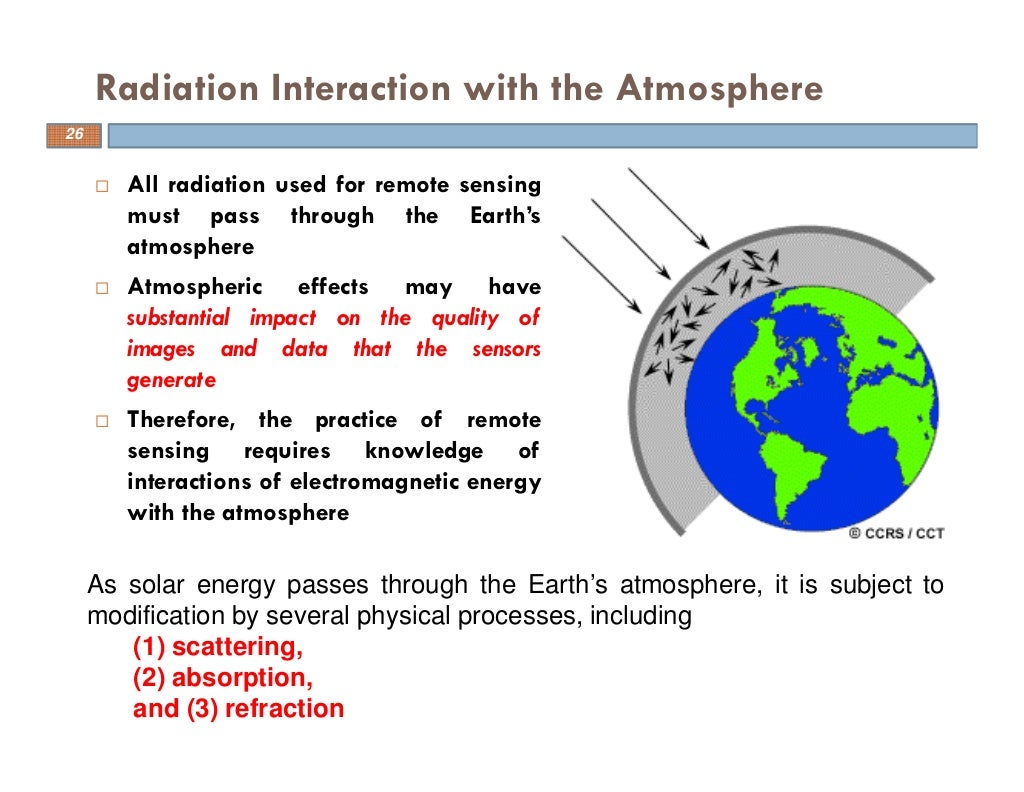 Radiation Interaction with the Atmosphere

26

□ All radiation used for remote sensing must pass through the Earth's atmosphere

□ Atmospheric effects may have substantial impact on the quality of images and data that the sensors generate

□ Therefore, the practice of remote sensing requires knowledge of interactions of electromagnetic energy with the atmosphere

© CCRS / CCT

As solar energy passes through the Earth's atmosphere, it is subject to modification by several physical processes, including
(1) scattering,
(2) absorption,
and (3) refraction